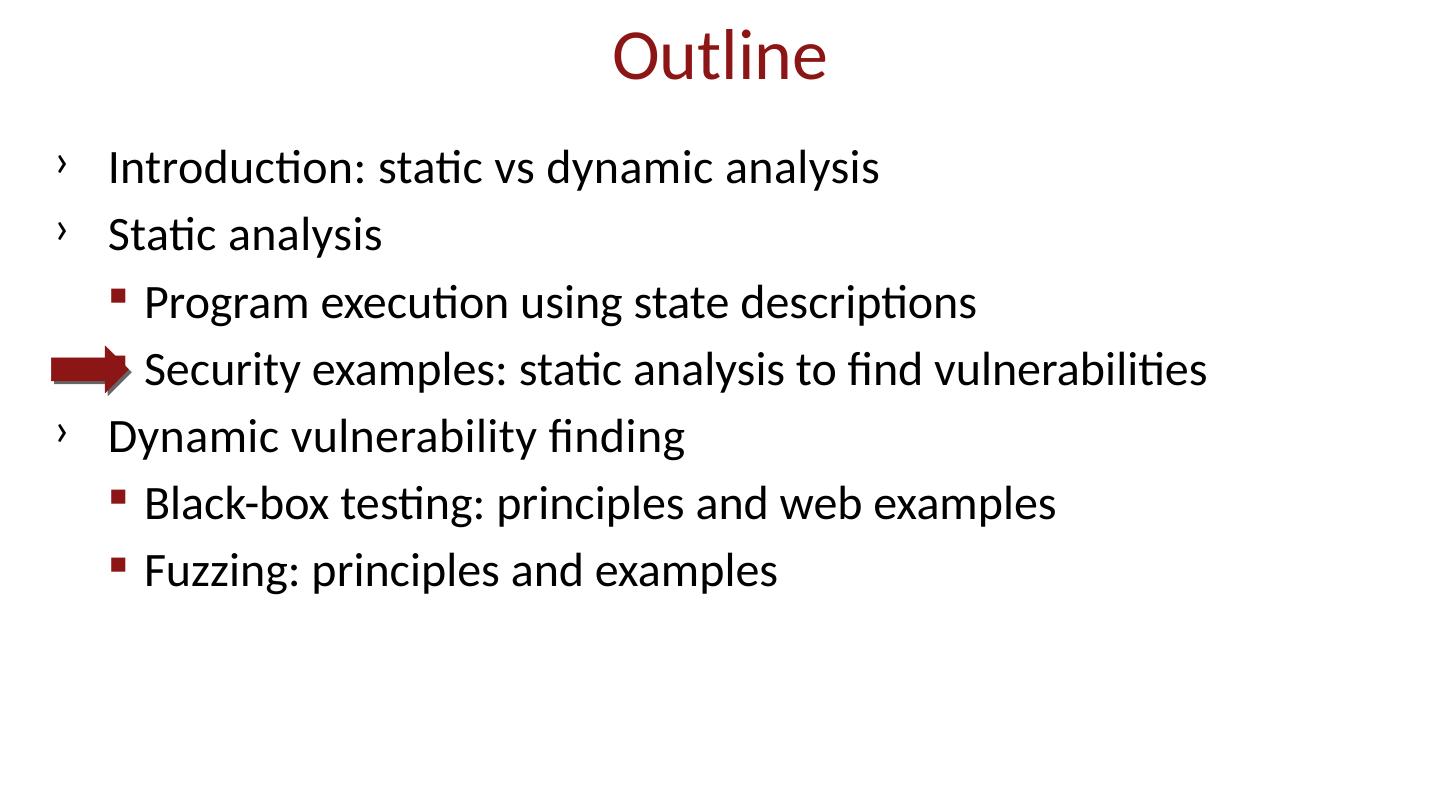 Outline

› Introduction: static vs dynamic analysis
› Static analysis
  ▪ Program execution using state descriptions
  ▪ Security examples: static analysis to find vulnerabilities
› Dynamic vulnerability finding
  ▪ Black-box testing: principles and web examples
  ▪ Fuzzing: principles and examples